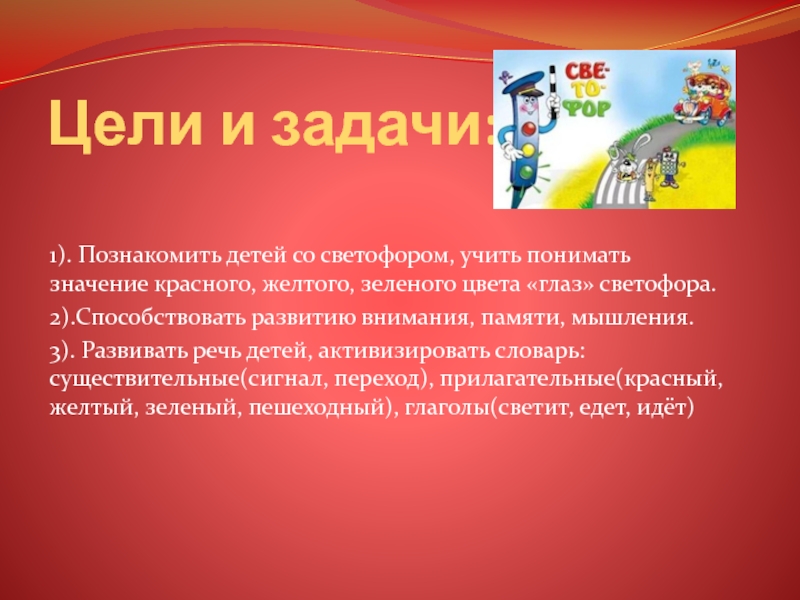 Цели и задачи:

СВЕ-ТО-ФОР

1). Познакомить детей со светофором, учить понимать значение красного, желтого, зеленого цвета «глаз» светофора.

2).Способствовать развитию внимания, памяти, мышления.

3). Развивать речь детей, активизировать словарь: существительные(сигнал, переход), прилагательные(красный, желтый, зеленый, пешеходный), глаголы(светит, едет, идёт)